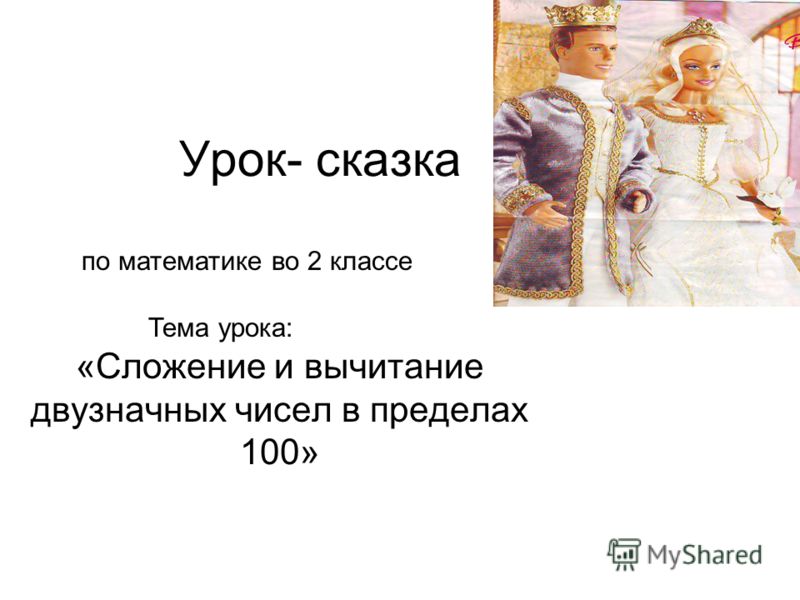 Урок- сказка

по математике во 2 классе

Тема урока:
«Сложение и вычитание двузначных чисел в пределах 100»

MyShared